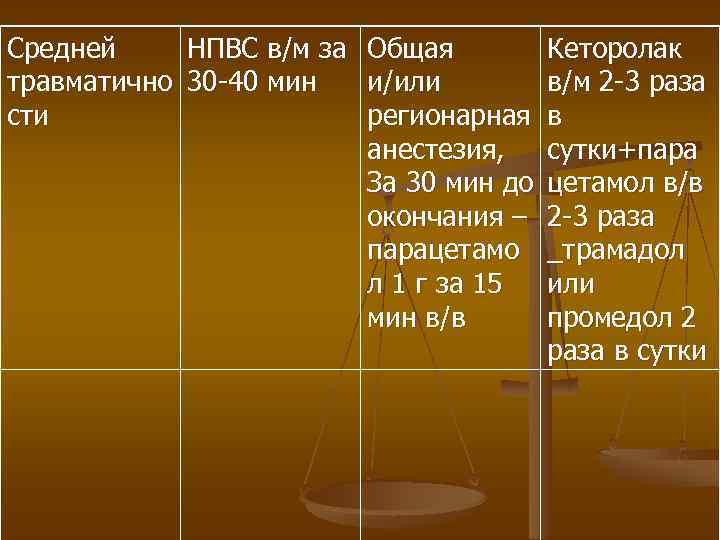 | Средней травматичности | НПВС в/м за 30-40 мин | Общая и/или регионарная анестезия, За 30 мин до окончания – парацетамол 1 г за 15 мин в/в | Кеторолак в/м 2-3 раза в сутки+парацетамол в/в 2-3 раза _трамадол или промедол 2 раза в сутки |
|---|---|---|---|
| | | | |